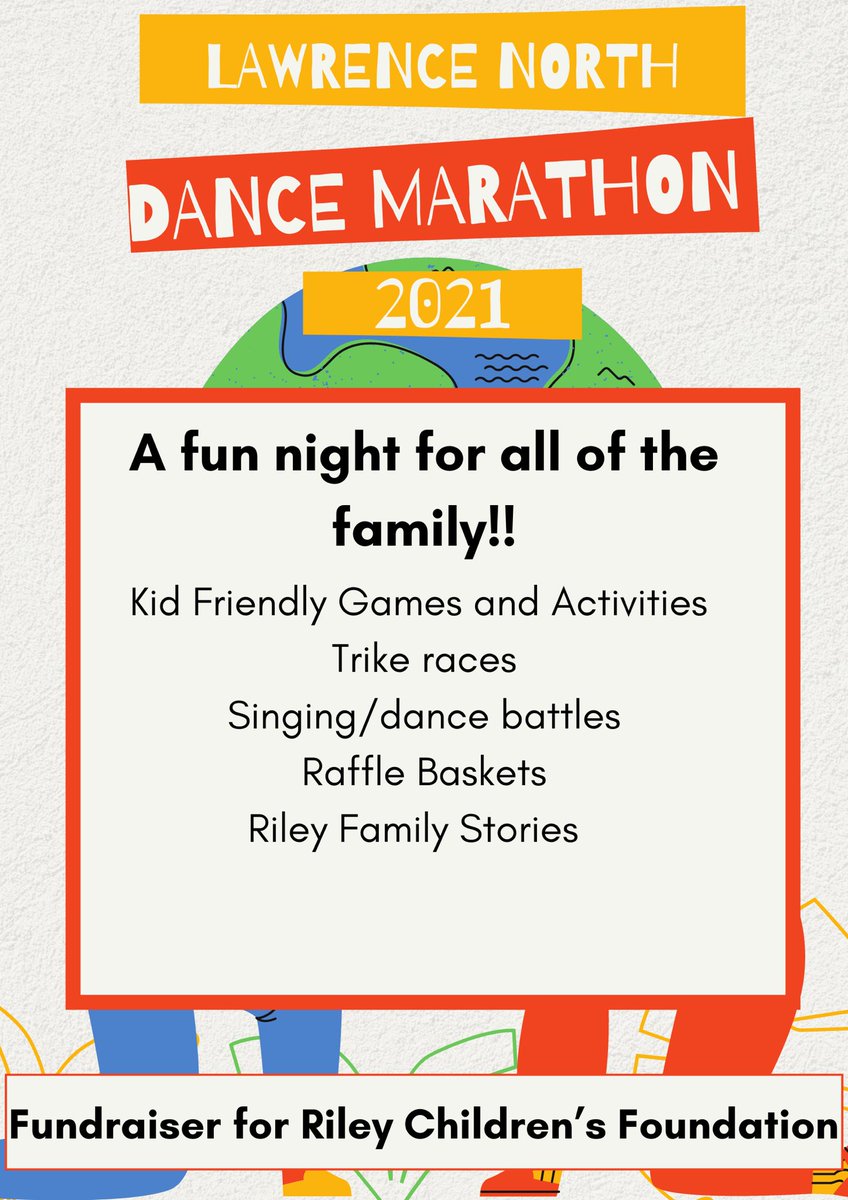 LAWRENCE NORTH
DANCE MARATHON
2021

A fun night for all of the family!!

Kid Friendly Games and Activities
Trike races
Singing/dance battles
Raffle Baskets
Riley Family Stories

Fundraiser for Riley Children's Foundation